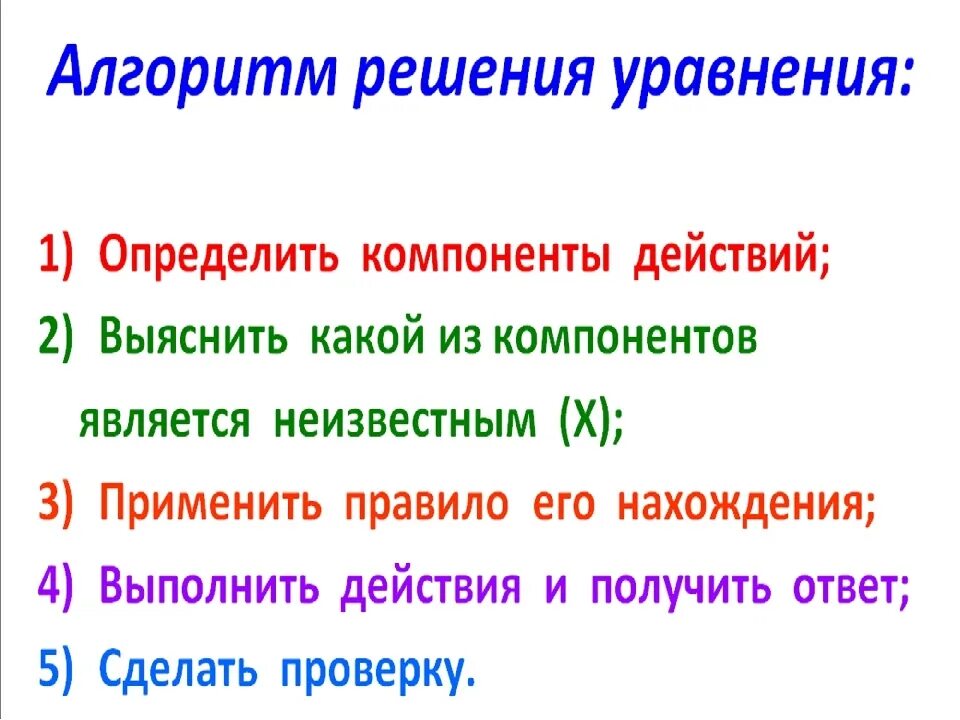 Алгоритм решения уравнения:

1) Определить компоненты действий;
2) Выяснить какой из компонентов является неизвестным (Х);
3) Применить правило его нахождения;
4) Выполнить действия и получить ответ;
5) Сделать проверку.